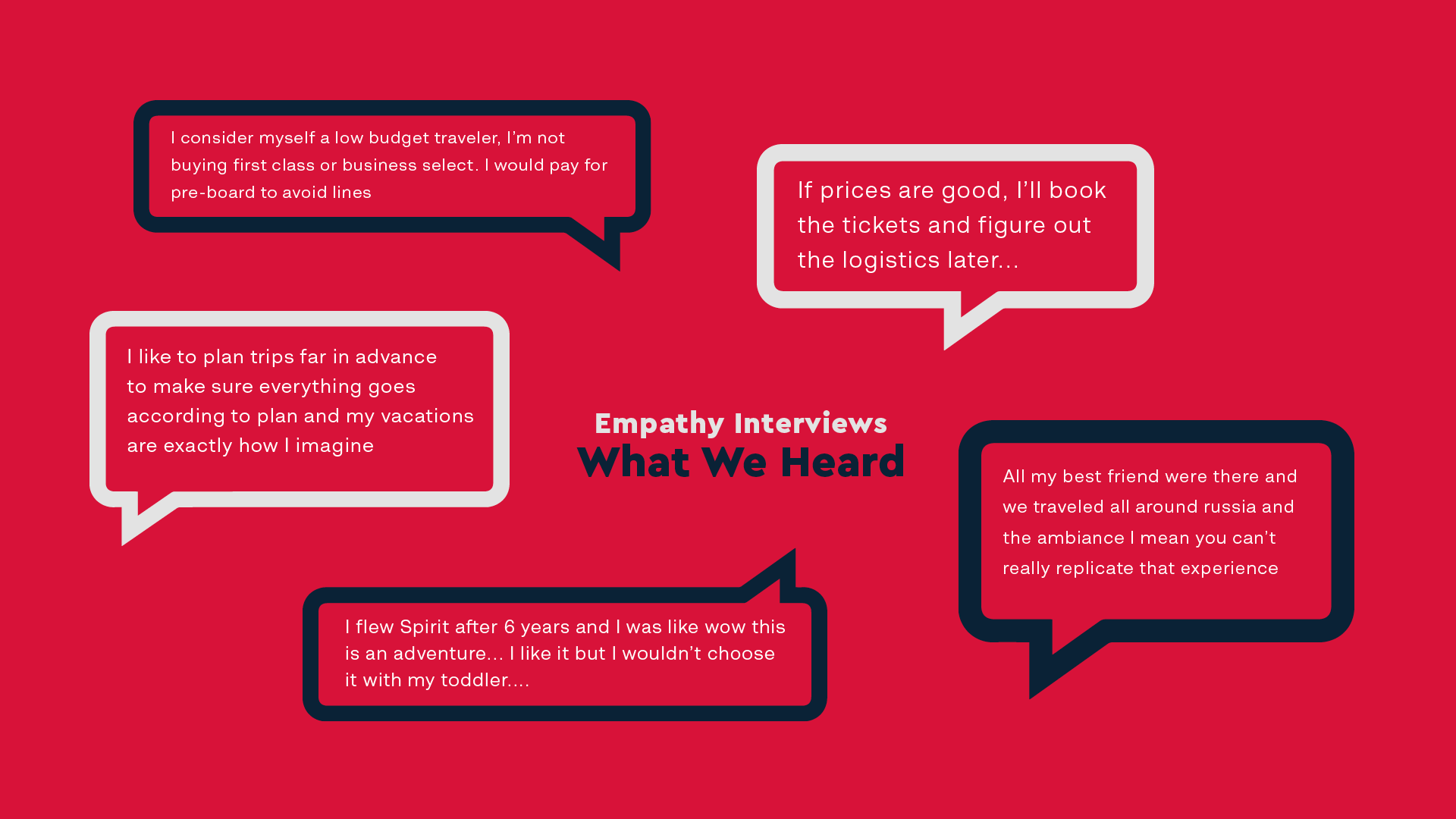 I consider myself a low budget traveler, I'm not buying first class or business select. I would pay for pre-board to avoid lines

If prices are good, I'll book the tickets and figure out the logistics later...

I like to plan trips far in advance to make sure everything goes according to plan and my vacations are exactly how I imagine

Empathy Interviews
What We Heard

All my best friend were there and we traveled all around russia and the ambiance I mean you can't really replicate that experience

I flew Spirit after 6 years and I was like wow this is an adventure... I like it but I wouldn't choose it with my toddler....